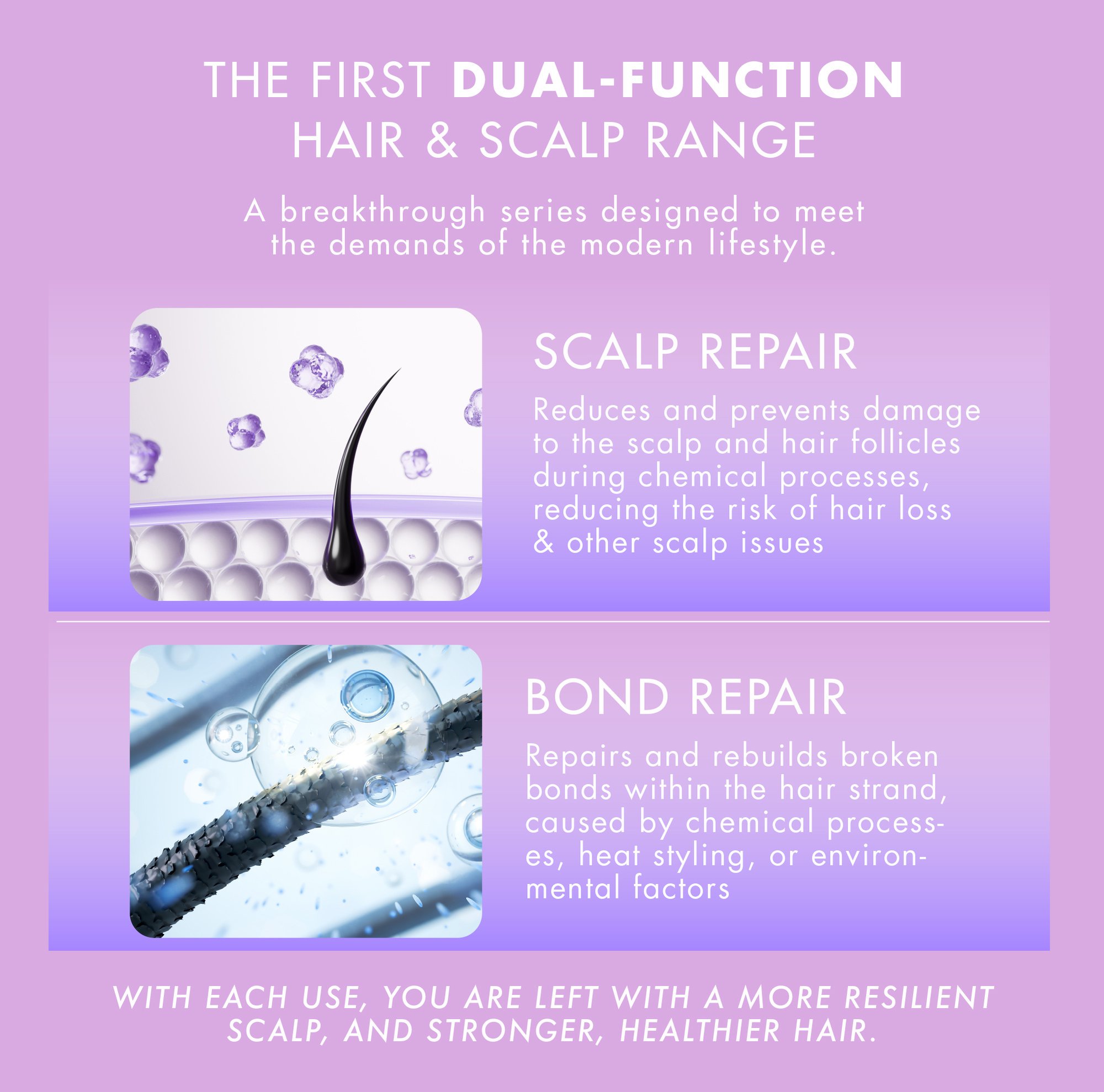 THE FIRST DUAL-FUNCTION HAIR & SCALP RANGE

A breakthrough series designed to meet the demands of the modern lifestyle.

SCALP REPAIR

Reduces and prevents damage to the scalp and hair follicles during chemical processes, reducing the risk of hair loss & other scalp issues

BOND REPAIR

Repairs and rebuilds broken bonds within the hair strand, caused by chemical processes, heat styling, or environmental factors

WITH EACH USE, YOU ARE LEFT WITH A MORE RESILIENT SCALP, AND STRONGER, HEALTHIER HAIR.